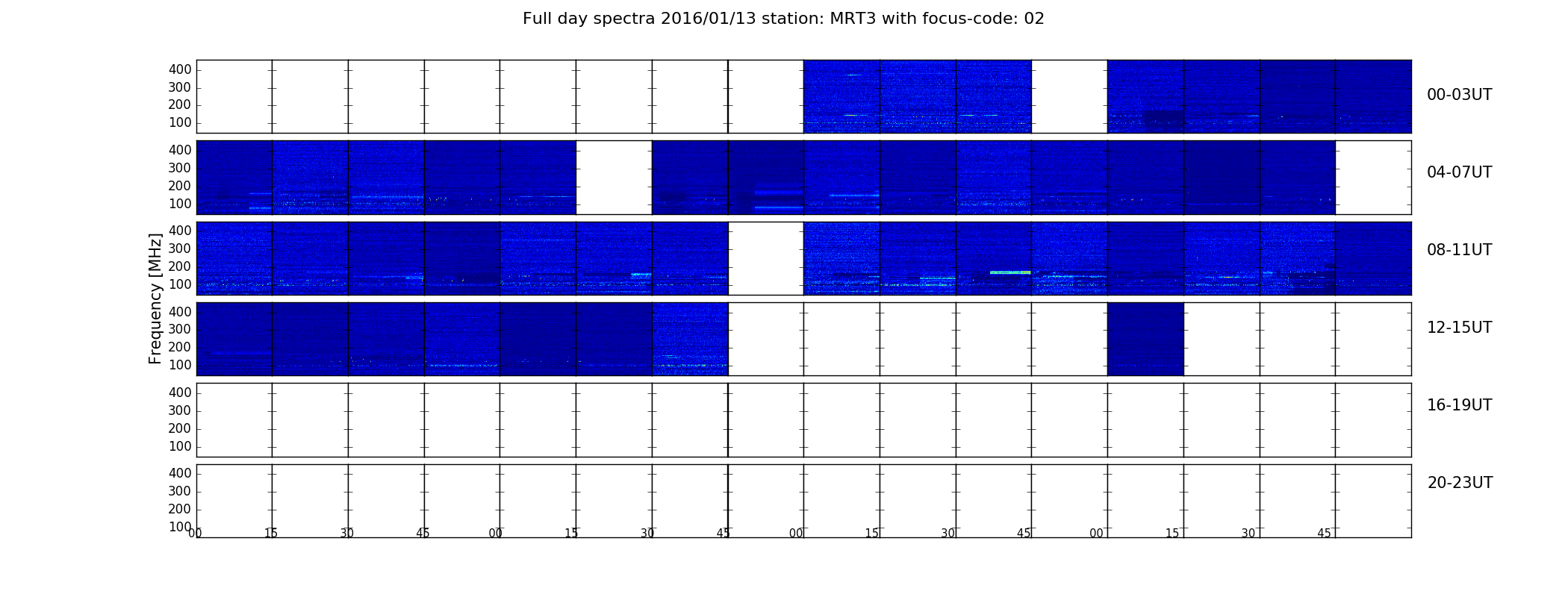 Full day spectra 2016/01/13 station: MRT3 with focus-code: 02

Frequency [MHz]

400
300
200
100
00-03UT

400
300
200
100
04-07UT

400
300
200
100
08-11UT

400
300
200
100
12-15UT

400
300
200
100
16-19UT

400
300
200
100
20-23UT

00 15 30 45 00 15 30 45 00 15 30 45 00 15 30 45